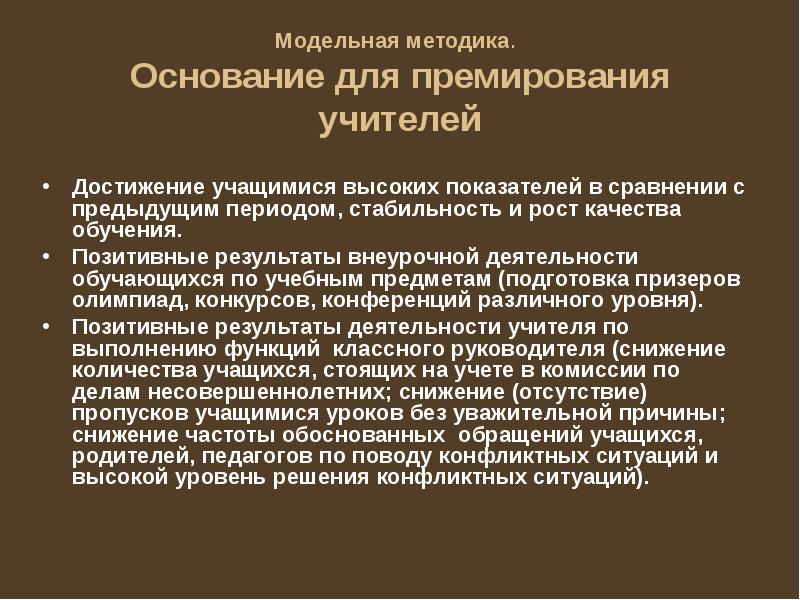 Модельная методика.
Основание для премирования учителей

• Достижение учащимися высоких показателей в сравнении с предыдущим периодом, стабильность и рост качества обучения.
• Позитивные результаты внеурочной деятельности обучающихся по учебным предметам (подготовка призеров олимпиад, конкурсов, конференций различного уровня).
• Позитивные результаты деятельности учителя по выполнению функций классного руководителя (снижение количества учащихся, стоящих на учете в комиссии по делам несовершеннолетних; снижение (отсутствие) пропусков учащимися уроков без уважительной причины; снижение частоты обоснованных обращений учащихся, родителей, педагогов по поводу конфликтных ситуаций и высокой уровень решения конфликтных ситуаций).